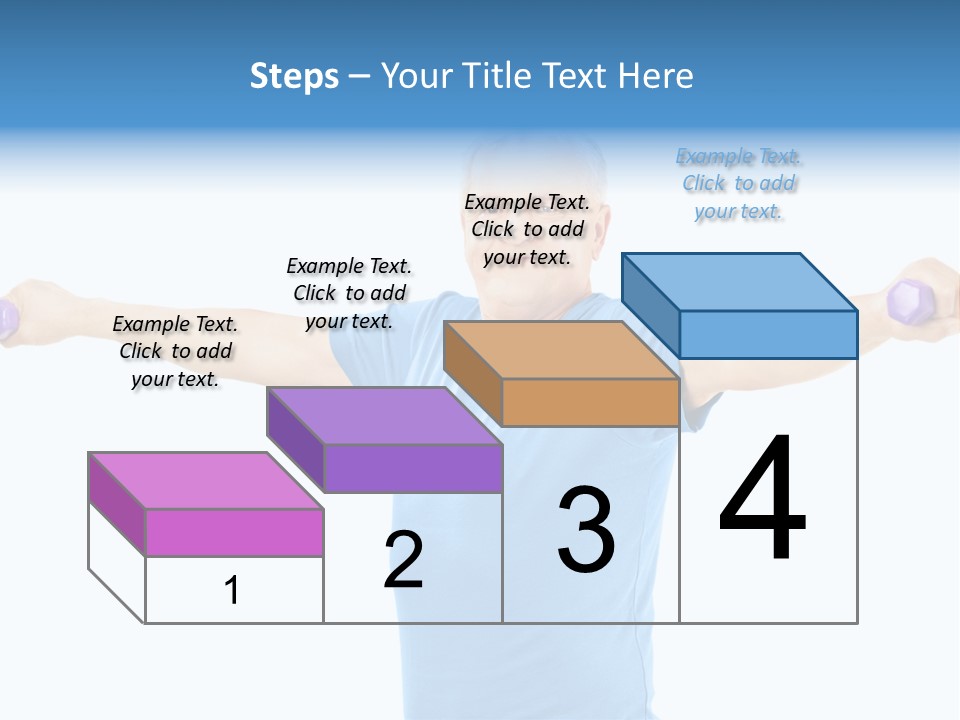 Steps – Your Title Text Here

Example Text. Click to add your text.

Example Text. Click to add your text.

Example Text. Click to add your text.

Example Text. Click to add your text.

1

2

3

4